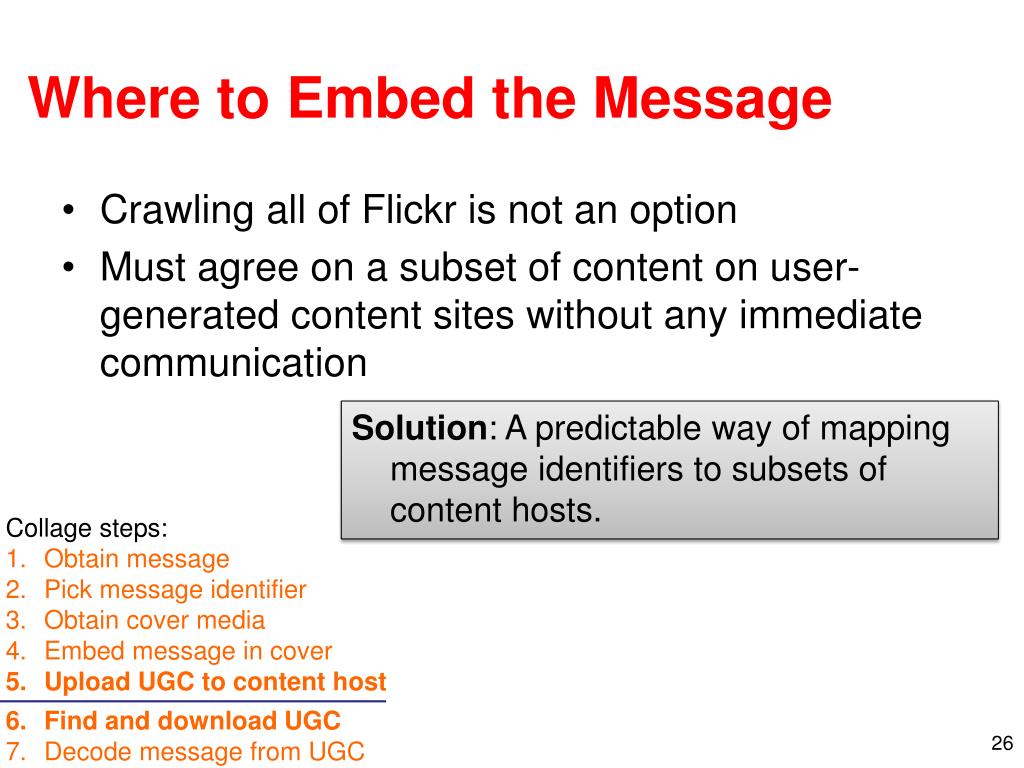 Where to Embed the Message

• Crawling all of Flickr is not an option
• Must agree on a subset of content on user-generated content sites without any immediate communication

Solution: A predictable way of mapping message identifiers to subsets of content hosts.

Collage steps:
1. Obtain message
2. Pick message identifier
3. Obtain cover media
4. Embed message in cover
5. Upload UGC to content host
6. Find and download UGC
7. Decode message from UGC

26